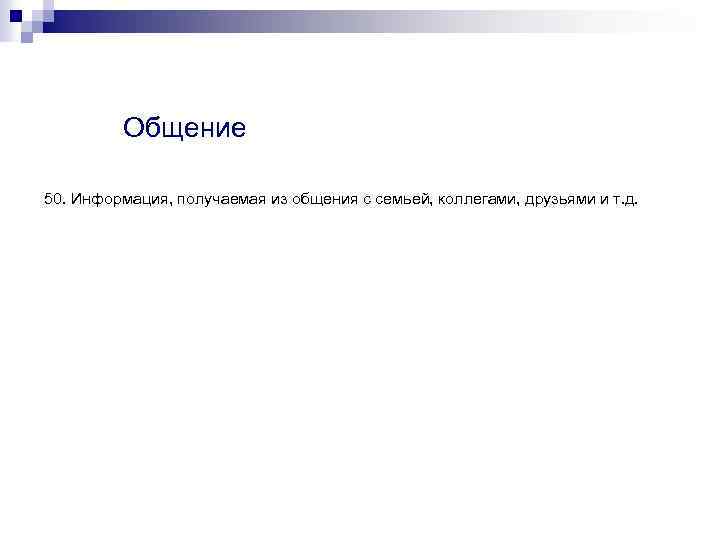 Общение

50. Информация, получаемая из общения с семьей, коллегами, друзьями и т.д.